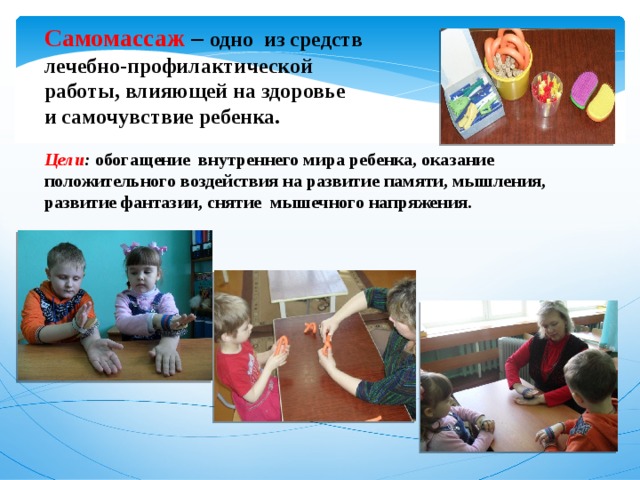 Самомассаж – одно из средств лечебно-профилактической работы, влияющей на здоровье и самочувствие ребенка.

Цели: обогащение внутреннего мира ребенка, оказание положительного воздействия на развитие памяти, мышления, развитие фантазии, снятие мышечного напряжения.